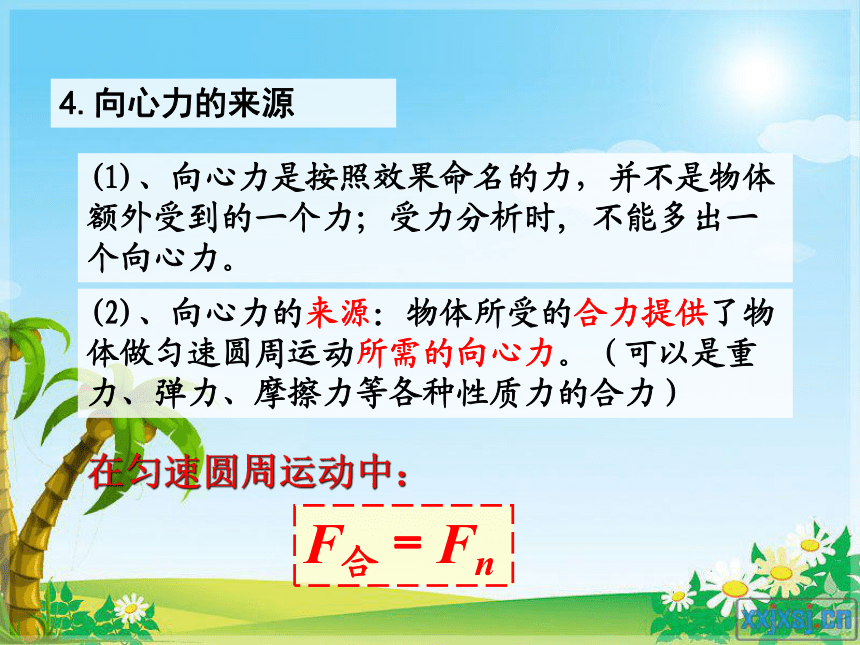 4. 向心力的来源

⑴、向心力是按照效果命名的力，并不是物体额外受到的一个力；受力分析时，不能多出一个向心力。

⑵、向心力的来源：物体所受的合力提供了物体做匀速圆周运动所需的向心力。（可以是重力、弹力、摩擦力等各种性质力的合力）

在匀速圆周运动中：

$F_{合} = F_n$

xxjxsj.cn